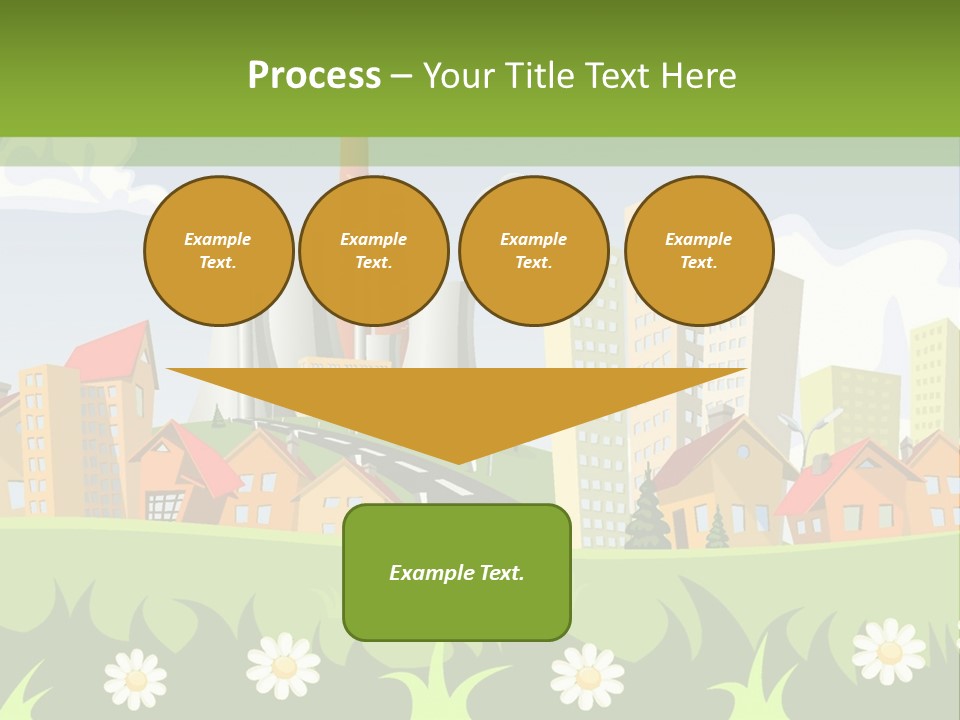 Process – Your Title Text Here

Example Text.

Example Text.

Example Text.

Example Text.

Example Text.